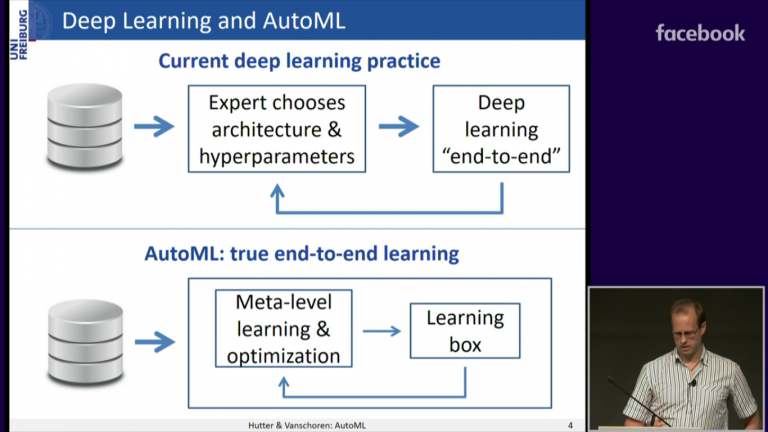 UNI FREIBURG

Deep Learning and AutoML

facebook

Current deep learning practice

Expert chooses architecture & hyperparameters

Deep learning "end-to-end"

AutoML: true end-to-end learning

Meta-level learning & optimization

Learning box

Hutter & Vanschoren: AutoML

4